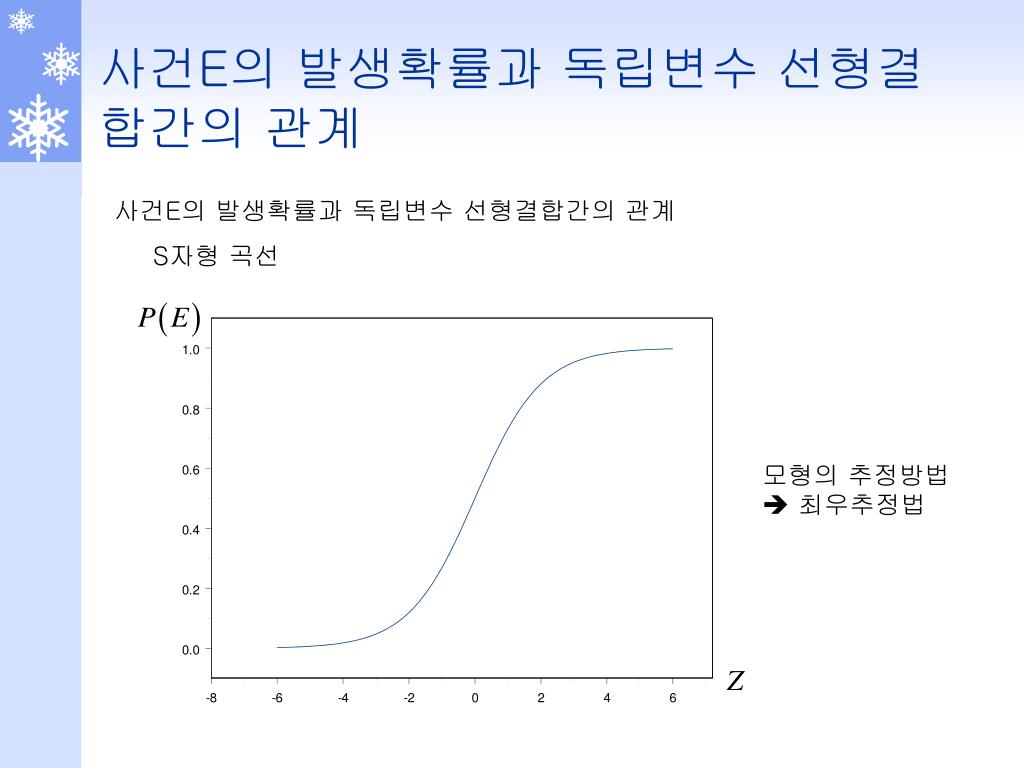 사건E의 발생확률과 독립변수 선형결합간의 관계

사건E의 발생확률과 독립변수 선형결합간의 관계

S자형 곡선

$P(E)$

1.0

0.8

0.6

0.4

0.2

0.0

-8 -6 -4 -2 0 2 4 6

$Z$

모형의 추정방법
➔ 최우추정법